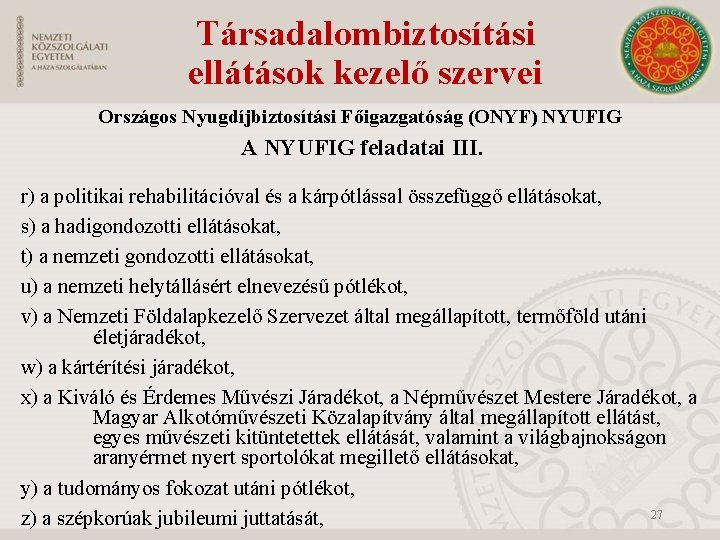 NEMZETI KÖZSZOLGÁLATI EGYETEM
A HAZA SZOLGÁLATÁBAN

Társadalombiztosítási ellátások kezelő szervei

NEMZETI KÖZSZOLGÁLATI EGYETEM
A HAZA SZOLGÁLATÁBAN

Országos Nyugdíjbiztosítási Főigazgatóság (ONYF) NYUFIG
A NYUFIG feladatai III.

r) a politikai rehabilitációval és a kárpótlással összefüggő ellátásokat,

s) a hadigondozotti ellátásokat,

t) a nemzeti gondozotti ellátásokat,

u) a nemzeti helytállásért elnevezésű pótlékot,

v) a Nemzeti Földalapkezelő Szervezet által megállapított, termőföld utáni életjáradékot,

w) a kártérítési járadékot,

x) a Kiváló és Érdemes Művészi Járadékot, a Népművészet Mestere Járadékot, a Magyar Alkotóművészeti Közalapítvány által megállapított ellátást, egyes művészeti kitüntetettek ellátását, valamint a világbajnokságon aranyérmet nyert sportolókat megillető ellátásokat,

y) a tudományos fokozat utáni pótlékot,

z) a szépkorúak jubileumi juttatását,

27